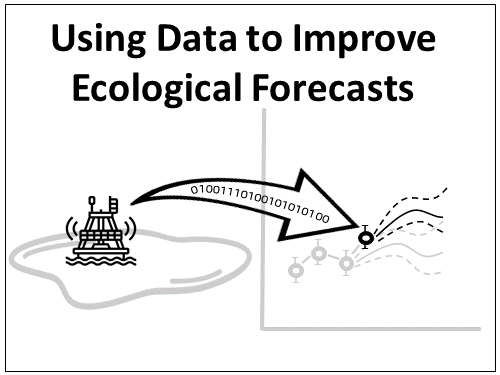 Using Data to Improve Ecological Forecasts

0100111010010101010100